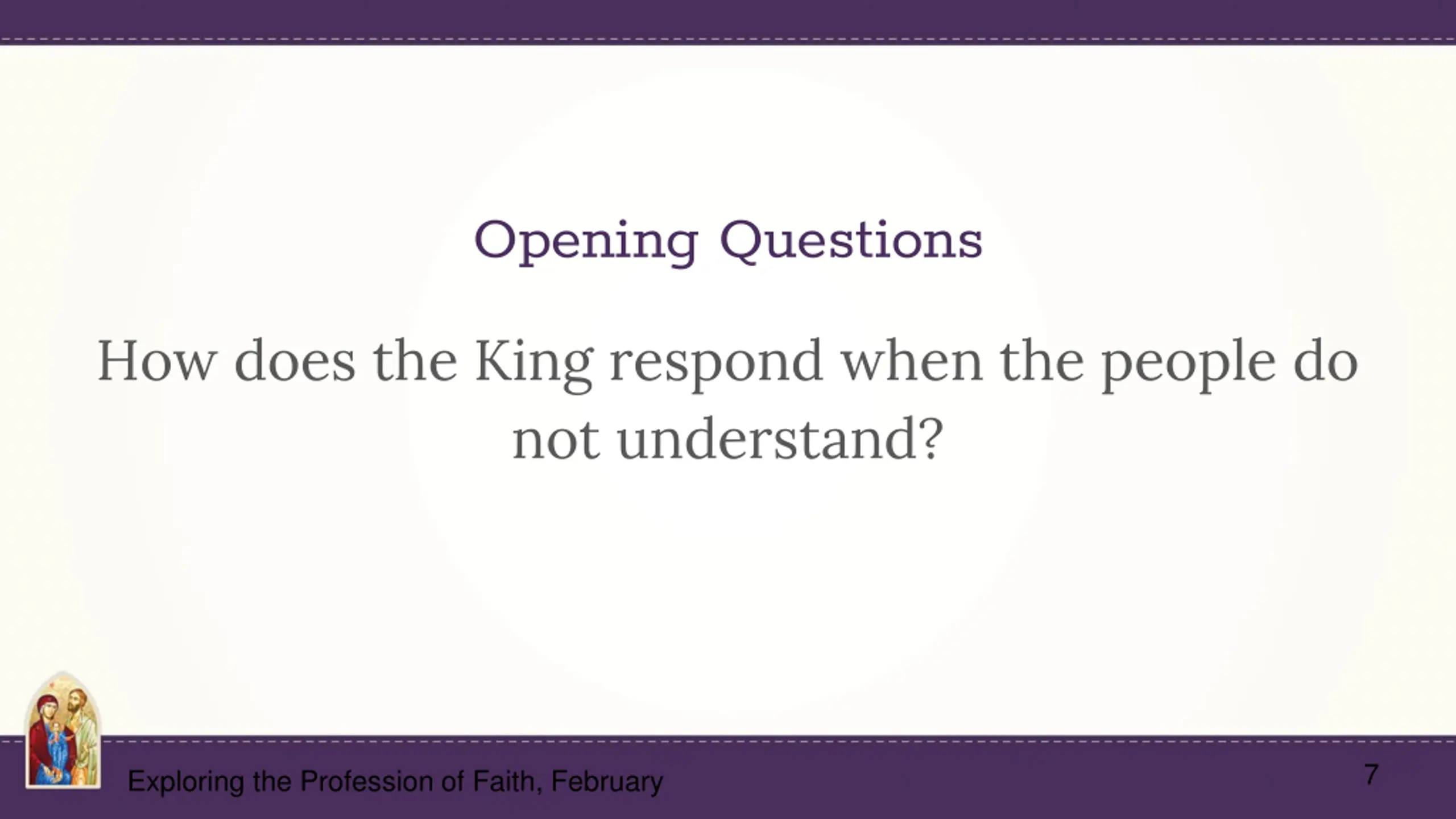 Opening Questions

How does the King respond when the people do not understand?

Exploring the Profession of Faith, February

7